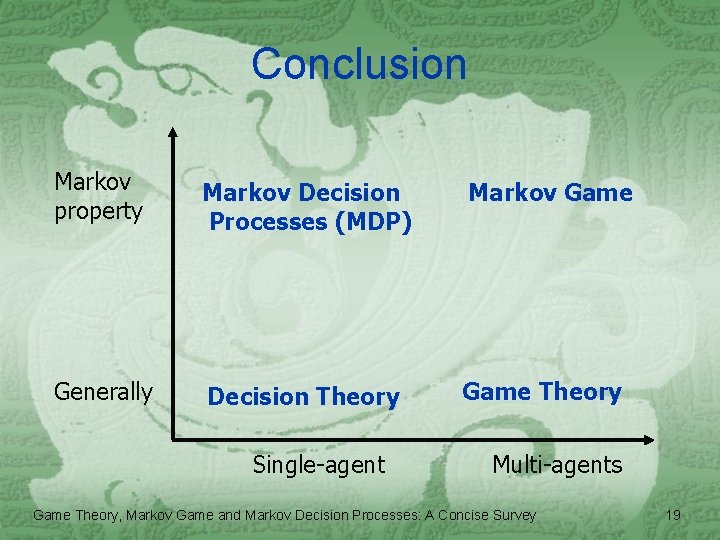 Conclusion

Markov property

Markov Decision Processes (MDP)

Markov Game

Generally

Decision Theory

Game Theory

Single-agent

Multi-agents

Game Theory, Markov Game and Markov Decision Processes: A Concise Survey

19